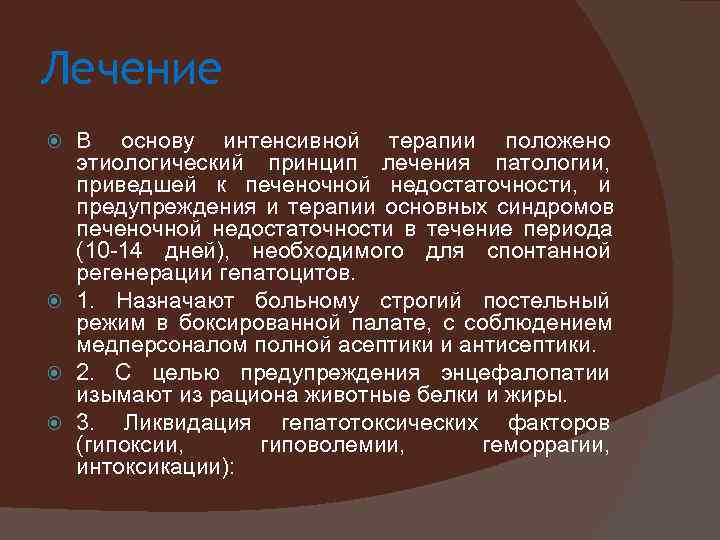 Лечение

В основу интенсивной терапии положено этиологический принцип лечения патологии, приведшей к печеночной недостаточности, и предупреждения и терапии основных синдромов печеночной недостаточности в течение периода (10-14 дней), необходимого для спонтанной регенерации гепатоцитов.

1. Назначают больному строгий постельный режим в боксированной палате, с соблюдением медперсоналом полной асептики и антисептики.

2. С целью предупреждения энцефалопатии изымают из рациона животные белки и жиры.

3. Ликвидация гепатотоксических факторов (гипоксии, гиповолемии, геморрагии, интоксикации):